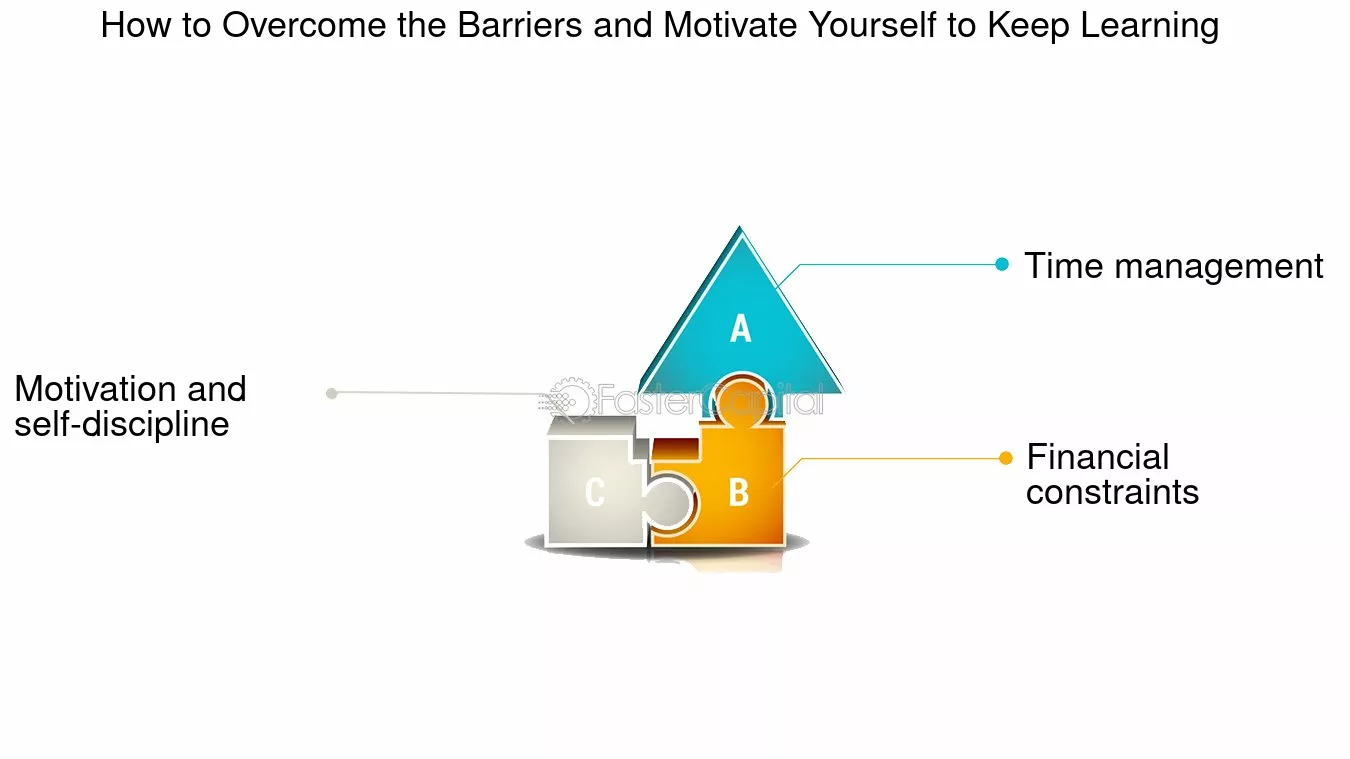 How to Overcome the Barriers and Motivate Yourself to Keep Learning

A

Time management

Motivation and self-discipline

FasterCapital

C

B

Financial constraints